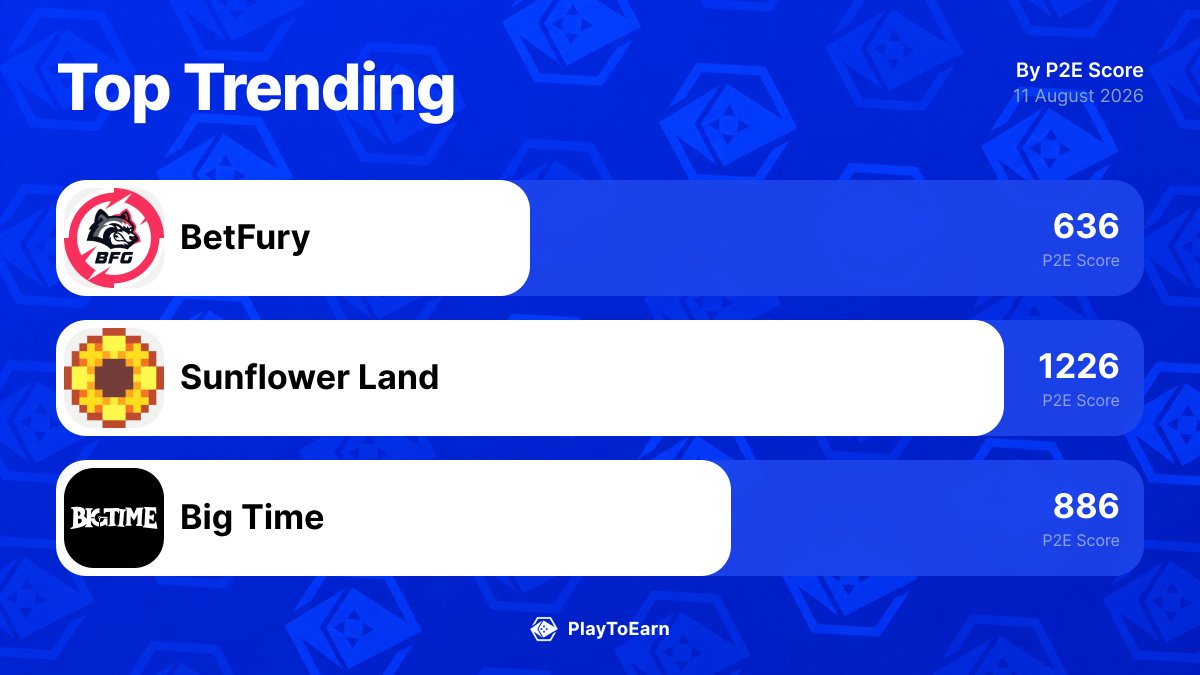 Top Trending

By P2E Score
11 August 2026

BFG
BetFury
636
P2E Score

Sunflower Land
1226
P2E Score

BIG TIME
Big Time
886
P2E Score

PlayToEarn